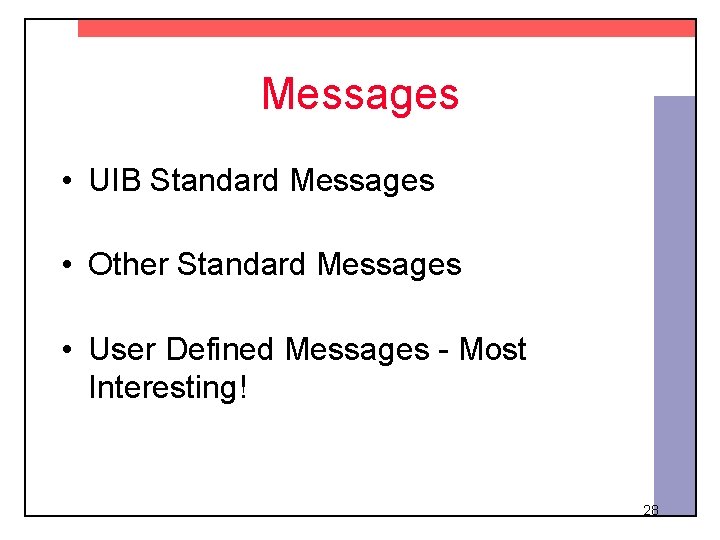 Messages

• UIB Standard Messages

• Other Standard Messages

• User Defined Messages - Most Interesting!

28